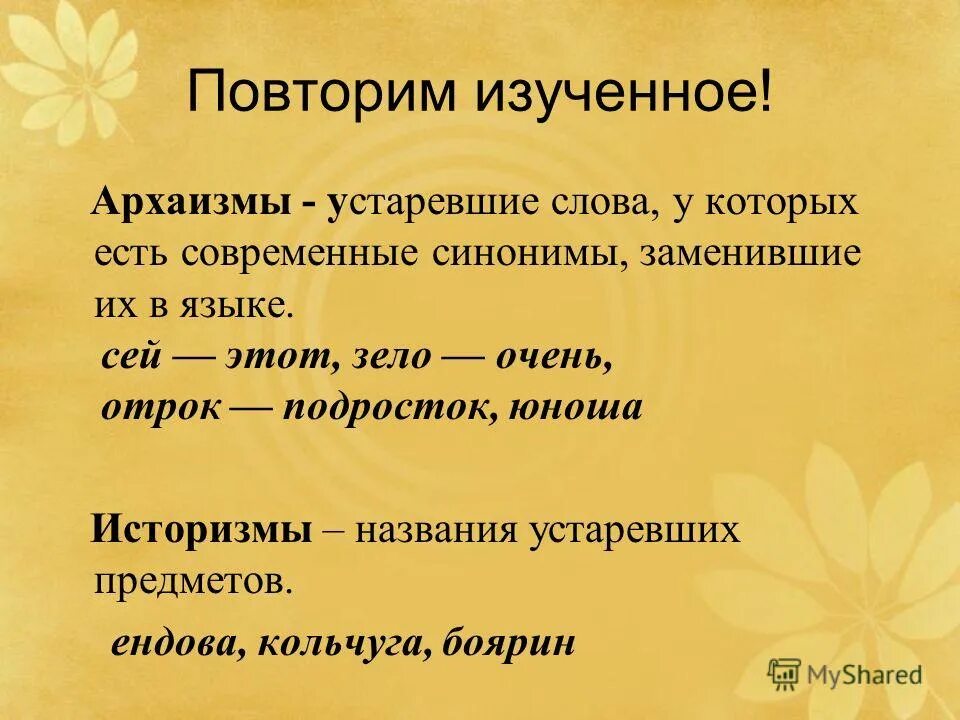 Повторим изученное!

Архаизмы - устаревшие слова, у которых есть современные синонимы, заменившие их в языке.
сей — этот, зело — очень,
отрок — подросток, юноша

Историзмы – названия устаревших предметов.
ендова, кольчуга, боярин

MyShared